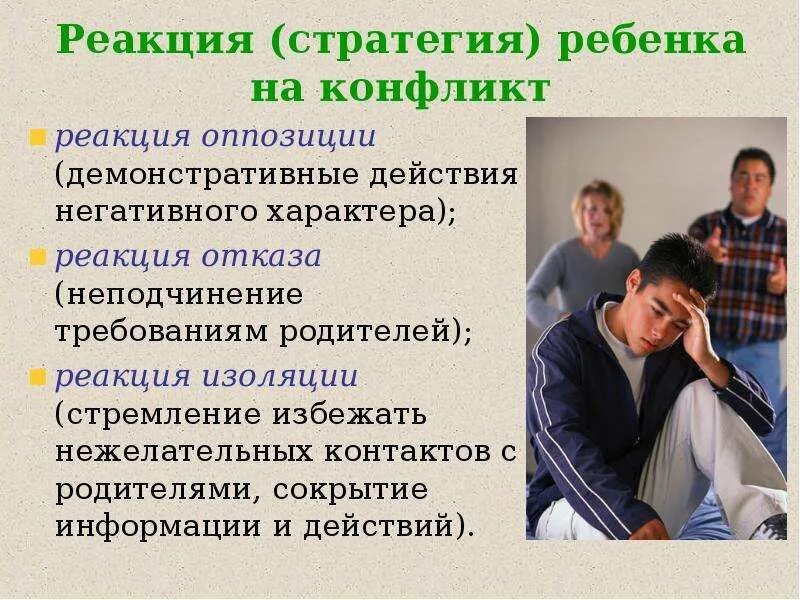 Реакция (стратегия) ребенка на конфликт

реакция оппозиции (демонстративные действия негативного характера);

реакция отказа (неподчинение требованиям родителей);

реакция изоляции (стремление избежать нежелательных контактов с родителями, сокрытие информации и действий).